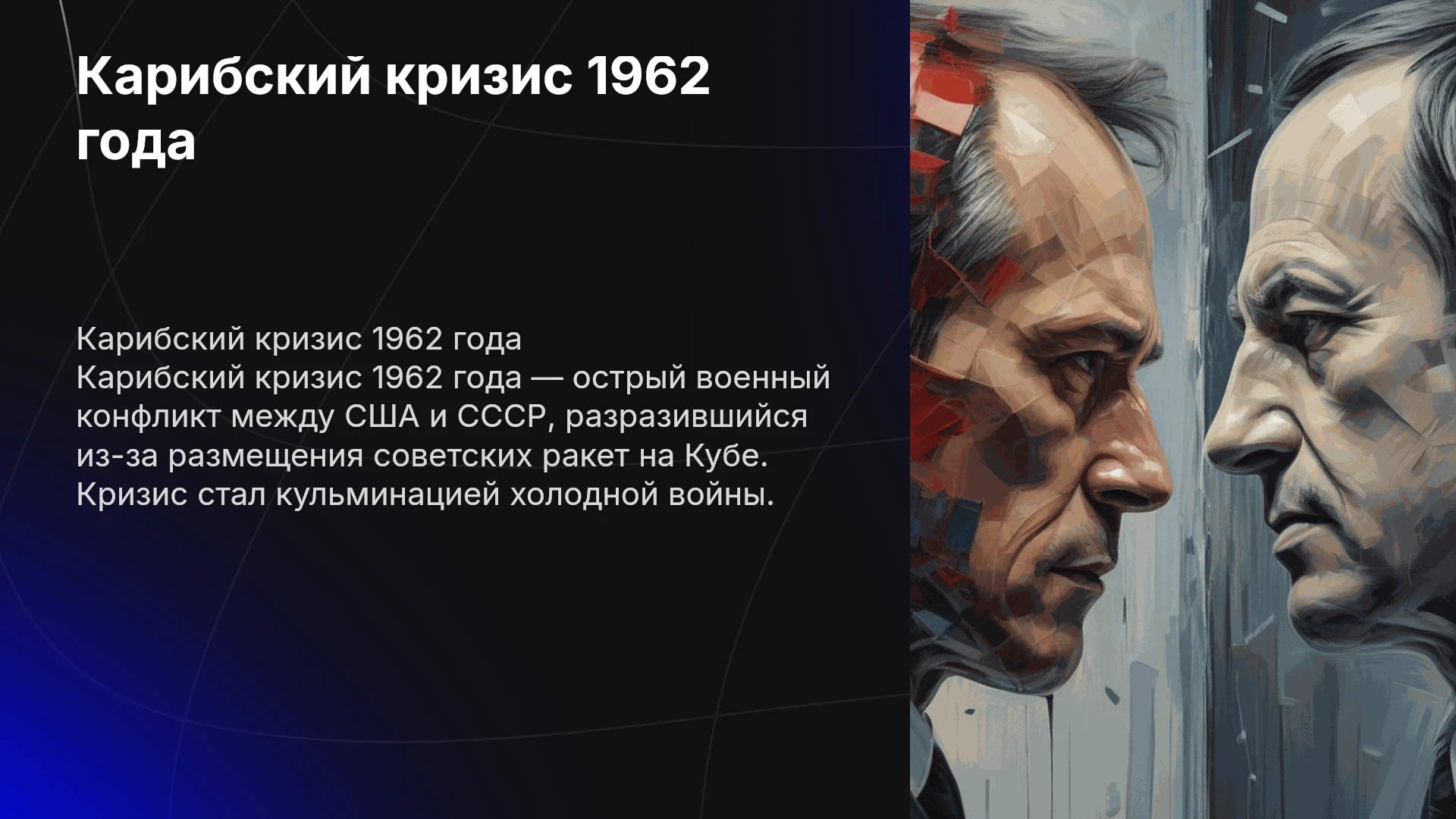 Карибский кризис 1962 года

Карибский кризис 1962 года
Карибский кризис 1962 года — острый военный конфликт между США и СССР, разразившийся из-за размещения советских ракет на Кубе. Кризис стал кульминацией холодной войны.